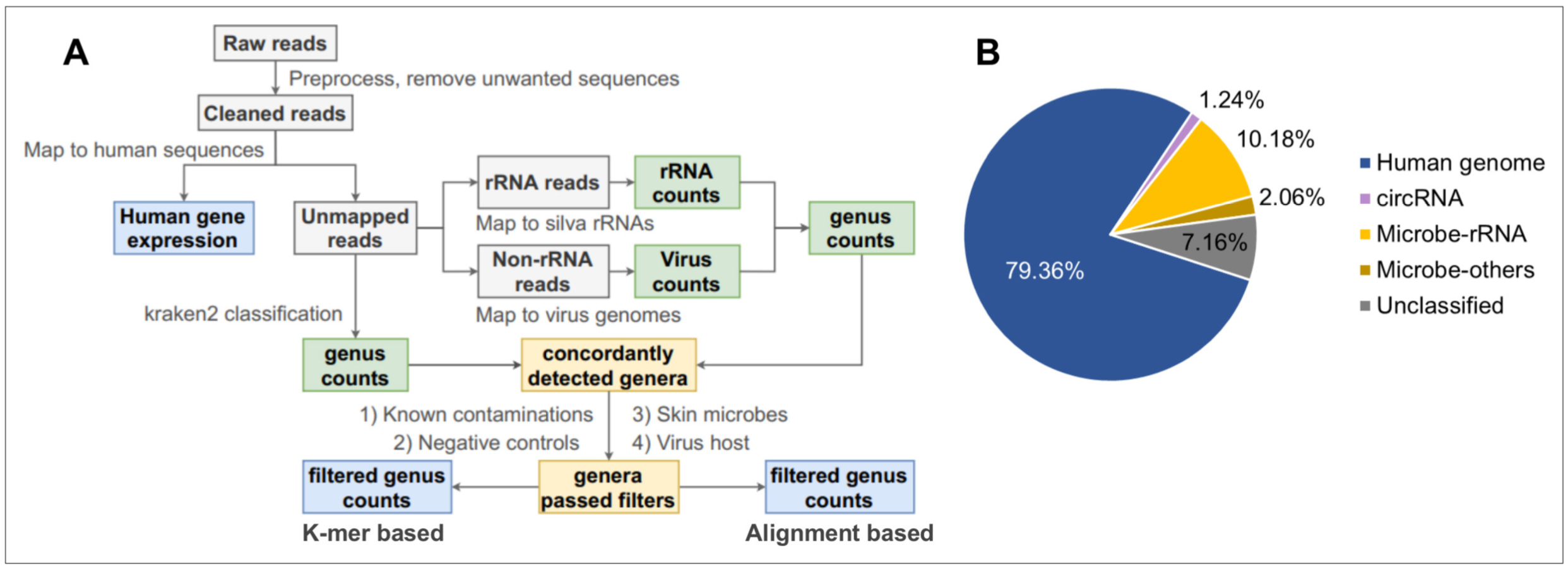 A

Raw reads

Preprocess, remove unwanted sequences

Cleaned reads

Map to human sequences

Human gene expression

Unmapped reads

rRNA reads

rRNA counts

Map to silva rRNAs

Non-rRNA reads

Virus counts

Map to virus genomes

genus counts

kraken2 classification

genus counts

concordantly detected genera

1) Known contaminations
2) Negative controls

3) Skin microbes
4) Virus host

filtered genus counts

genera passed filters

filtered genus counts

K-mer based

Alignment based

B

1.24%

10.18%

2.06%

7.16%

79.36%

Human genome
circRNA
Microbe-rRNA
Microbe-others
Unclassified